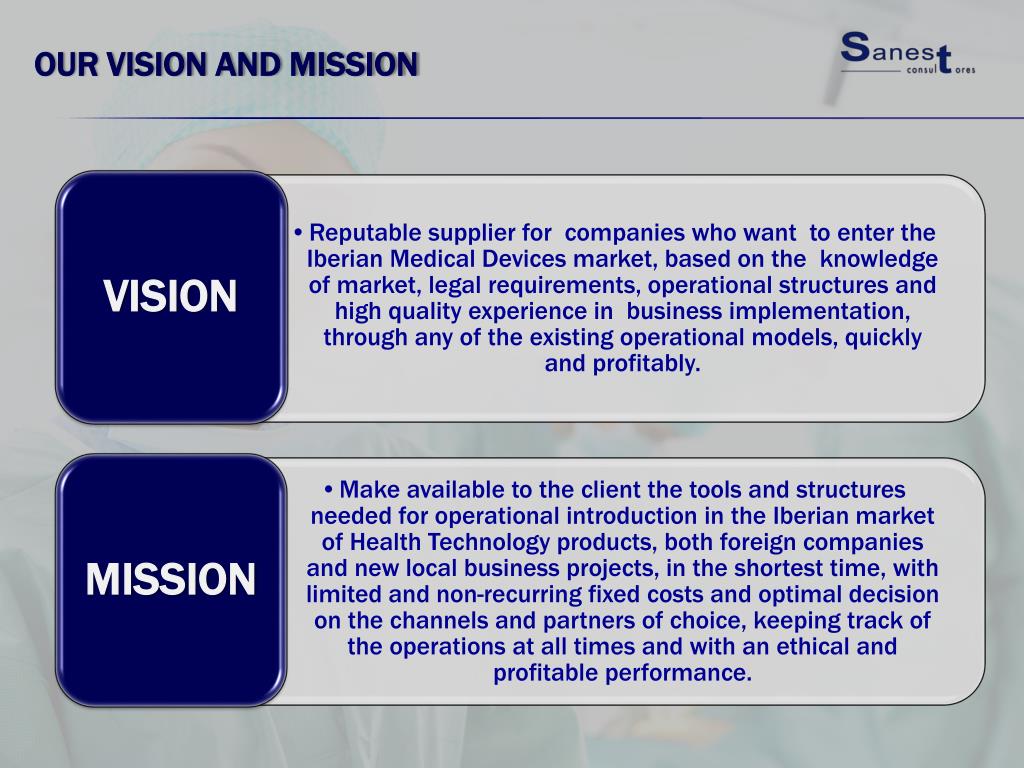 OUR VISION AND MISSION

Sanest consultores

VISION

• Reputable supplier for companies who want to enter the Iberian Medical Devices market, based on the knowledge of market, legal requirements, operational structures and high quality experience in business implementation, through any of the existing operational models, quickly and profitably.

MISSION

• Make available to the client the tools and structures needed for operational introduction in the Iberian market of Health Technology products, both foreign companies and new local business projects, in the shortest time, with limited and non-recurring fixed costs and optimal decision on the channels and partners of choice, keeping track of the operations at all times and with an ethical and profitable performance.